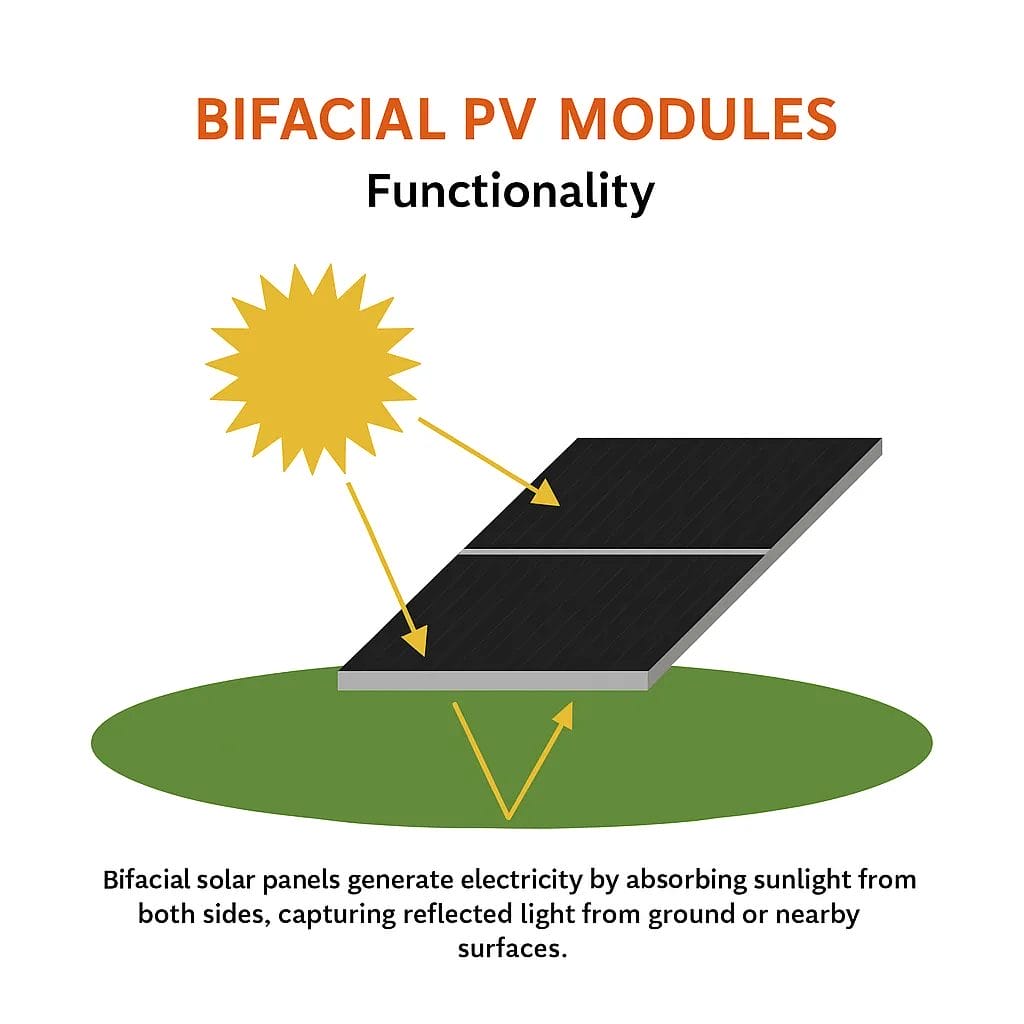 BIFACIAL PV MODULES
Functionality

Bifacial solar panels generate electricity by absorbing sunlight from both sides, capturing reflected light from ground or nearby surfaces.